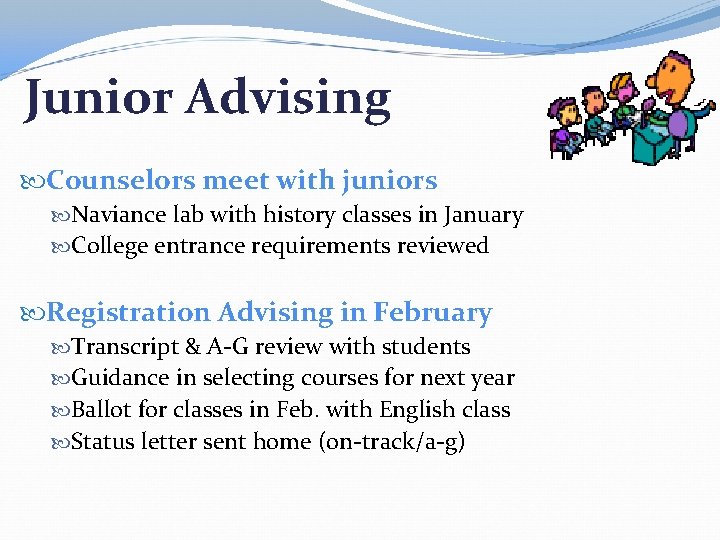 Junior Advising

Counselors meet with juniors
Naviance lab with history classes in January
College entrance requirements reviewed

Registration Advising in February
Transcript & A-G review with students
Guidance in selecting courses for next year
Ballot for classes in Feb. with English class
Status letter sent home (on-track/a-g)